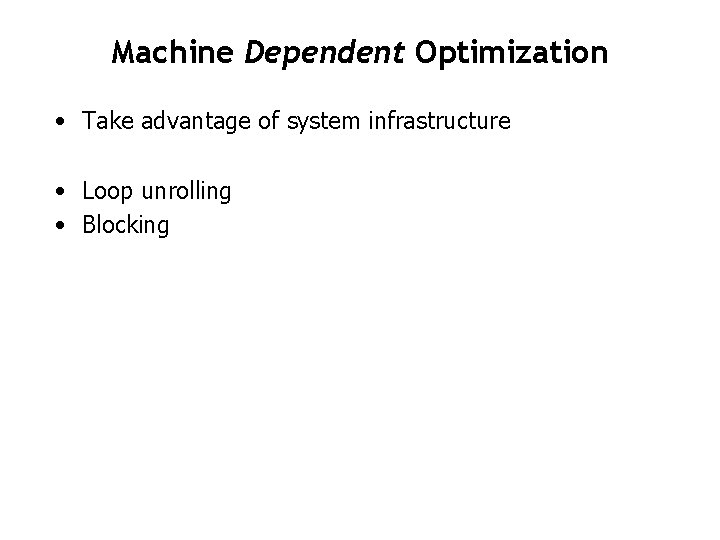 Machine Dependent Optimization

• Take advantage of system infrastructure

• Loop unrolling
• Blocking